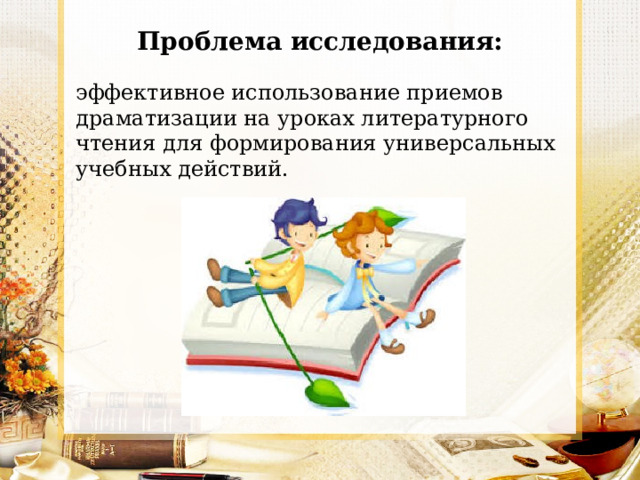 Проблема исследования:

эффективное использование приемов драматизации на уроках литературного чтения для формирования универсальных учебных действий.